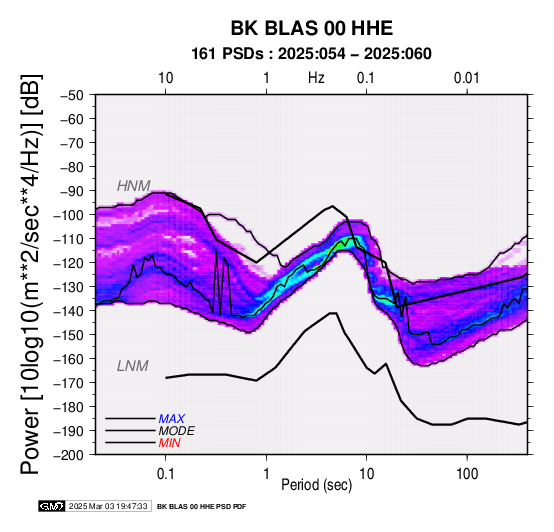 BK BLAS 00 HHE
161 PSDs : 2025:054 – 2025:060

10
1
Hz
0.1
0.01

Power [10log10(m**2/sec**4/Hz)] [dB]

−50
−60
−70
−80
−90
−100
−110
−120
−130
−140
−150
−160
−170
−180
−190
−200

HNM
LNM

MAX
MODE
MIN

0.1
1
10
100
Period (sec)

GMT 2025 Mar 03 19:47:33 BK BLAS 00 HHE PSD PDF